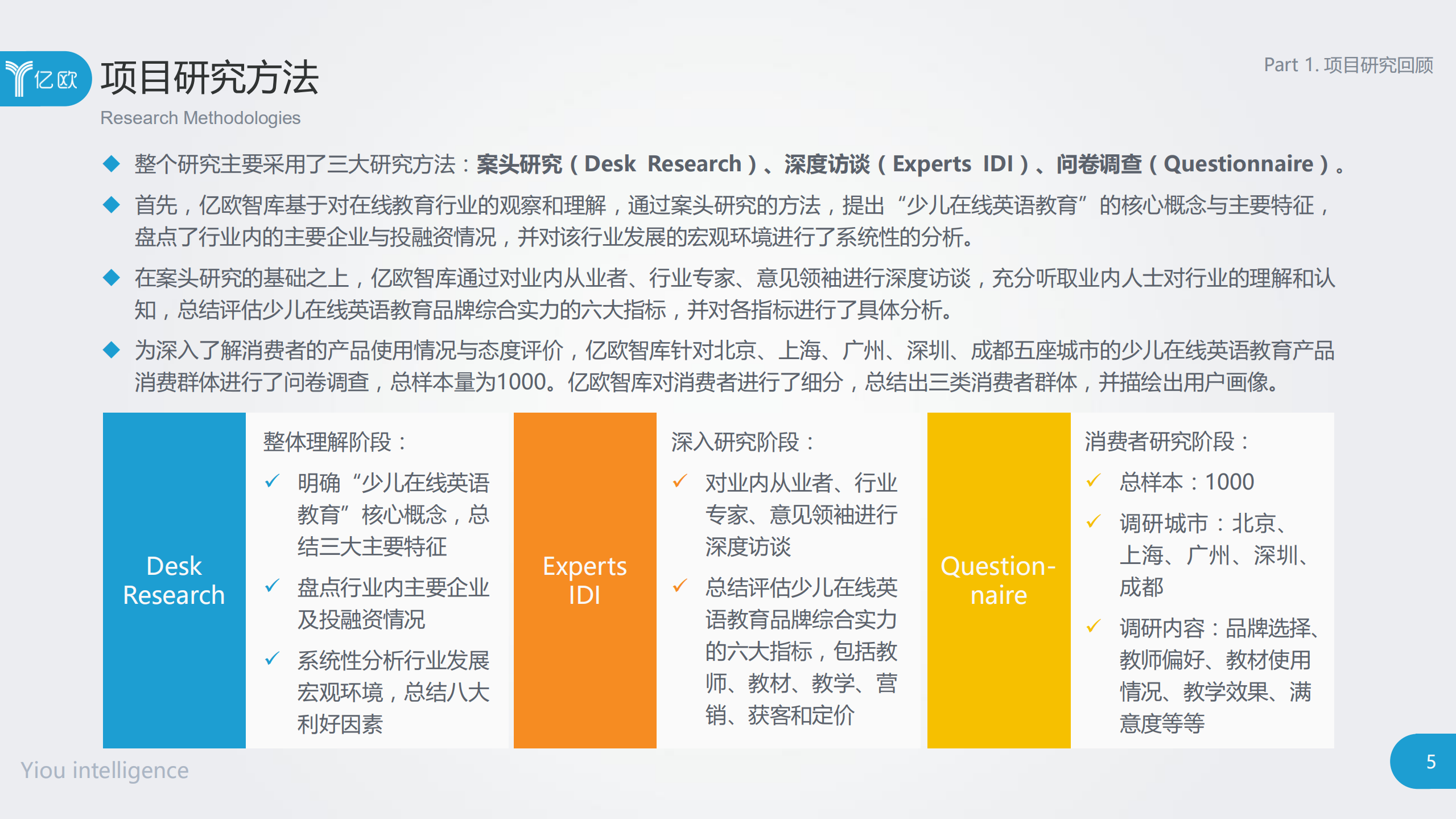 亿欧

项目研究方法

Research Methodologies

Part 1. 项目研究回顾

◆ 整个研究主要采用了三大研究方法：案头研究（Desk Research）、深度访谈（Experts IDI）、问卷调查（Questionnaire）。

◆ 首先，亿欧智库基于对在线教育行业的观察和理解，通过案头研究的方法，提出“少儿在线英语教育”的核心概念与主要特征，盘点了行业内的主要企业与投融资情况，并对该行业发展的宏观环境进行了系统性的分析。

◆ 在案头研究的基础之上，亿欧智库通过对业内从业者、行业专家、意见领袖进行深度访谈，充分听取业内人士对行业的理解和认知，总结评估少儿在线英语教育品牌综合实力的六大指标，并对各指标进行了具体分析。

◆ 为深入了解消费者的产品使用情况与态度评价，亿欧智库针对北京、上海、广州、深圳、成都五座城市的少儿在线英语教育产品消费群体进行了问卷调查，总样本量为1000。亿欧智库对消费者进行了细分，总结出三类消费者群体，并描绘出用户画像。

Desk Research

整体理解阶段：

✓ 明确“少儿在线英语教育”核心概念，总结三大主要特征

✓ 盘点行业内主要企业及投融资情况

✓ 系统性分析行业发展宏观环境，总结八大利好因素

Experts IDI

深入研究阶段：

✓ 对业内从业者、行业专家、意见领袖进行深度访谈

✓ 总结评估少儿在线英语教育品牌综合实力的六大指标，包括教师、教材、教学、营销、获客和定价

Question-naire

消费者研究阶段：

✓ 总样本：1000

✓ 调研城市：北京、上海、广州、深圳、成都

✓ 调研内容：品牌选择、教师偏好、教材使用情况、教学效果、满意度等等

Yiou intelligence

5